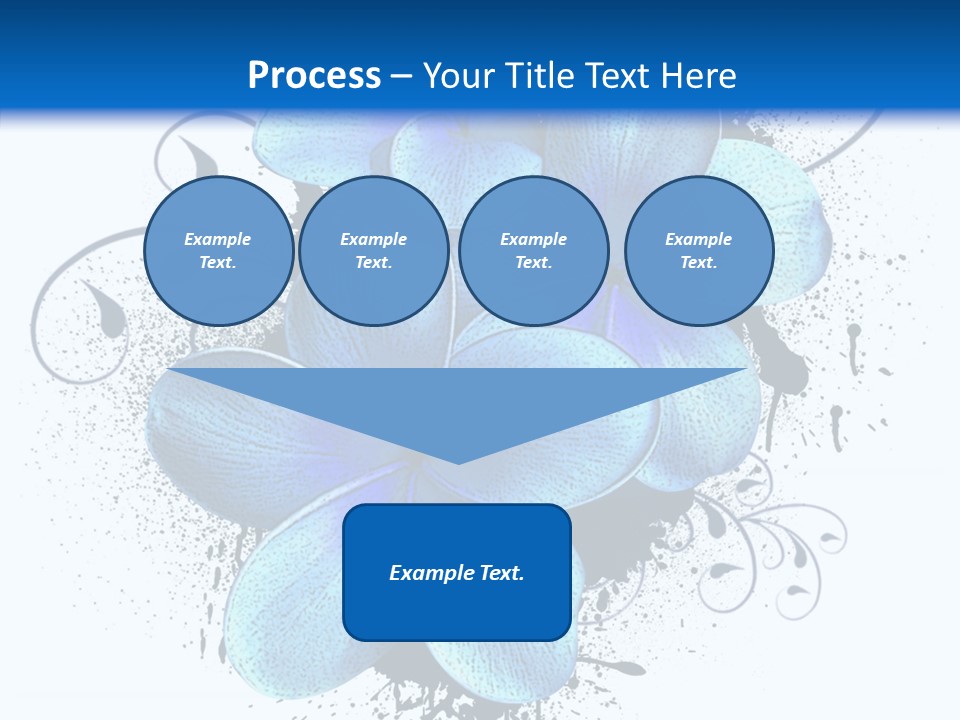 Process – Your Title Text Here

Example Text.

Example Text.

Example Text.

Example Text.

Example Text.